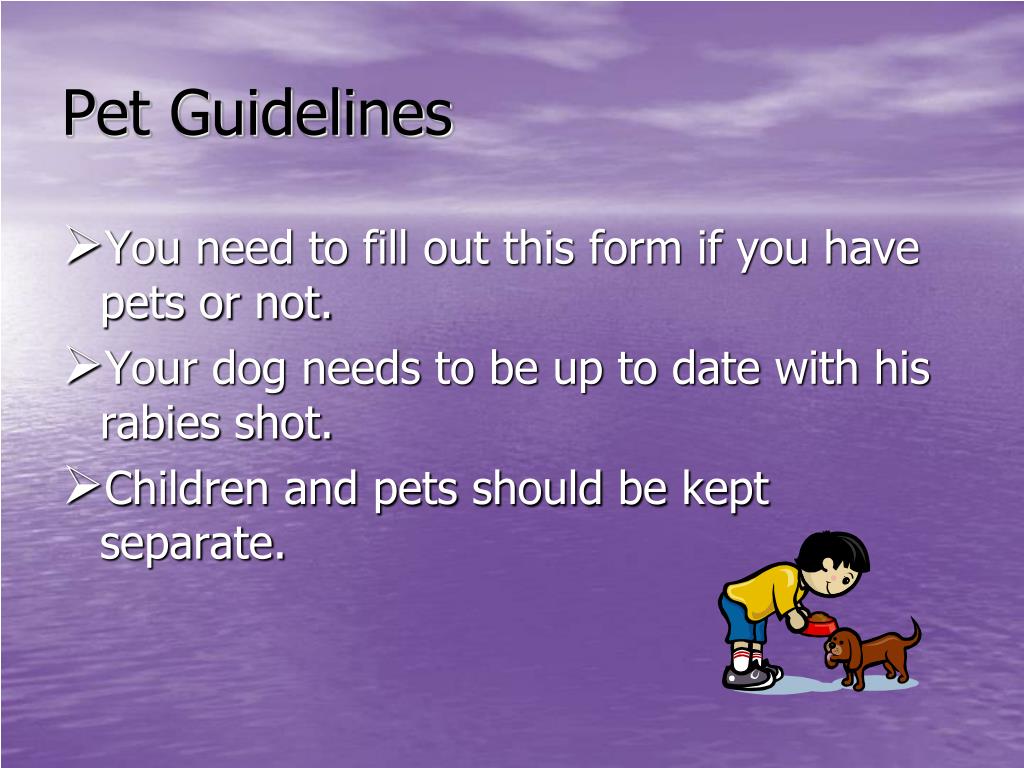 Pet Guidelines

➢You need to fill out this form if you have pets or not.

➢Your dog needs to be up to date with his rabies shot.

➢Children and pets should be kept separate.